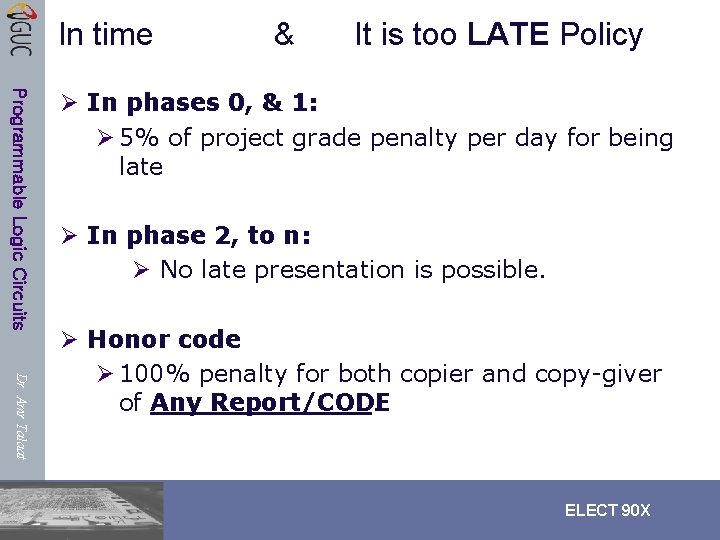 GUC

Programmable Logic Circuits

Dr. Amr Talaat

In time & It is too LATE Policy

➢ In phases 0, & 1:

➢ 5% of project grade penalty per day for being late

➢ In phase 2, to n:

➢ No late presentation is possible.

➢ Honor code

➢ 100% penalty for both copier and copy-giver of Any Report/CODE

ELECT 90X